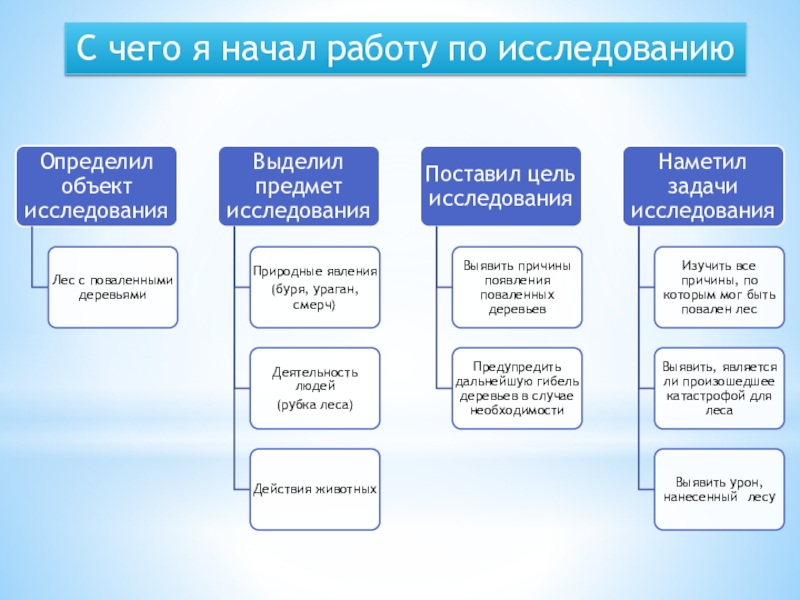 С чего я начал работу по исследованию

Определил объект исследования

Лес с поваленными деревьями

Выделил предмет исследования

Природные явления (буря, ураган, смерч)

Деятельность людей (рубка леса)

Действия животных

Поставил цель исследования

Выявить причины появления поваленных деревьев

Предупредить дальнейшую гибель деревьев в случае необходимости

Наметил задачи исследования

Изучить все причины, по которым мог быть повален лес

Выявить, является ли произошедшее катастрофой для леса

Выявить урон, нанесенный лесу